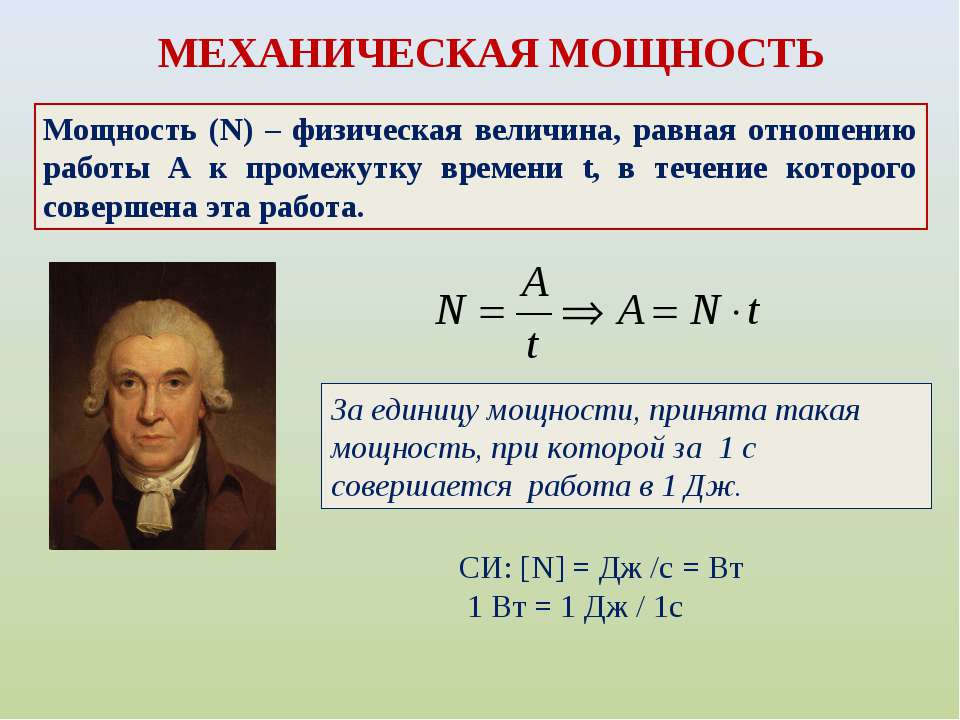 МЕХАНИЧЕСКАЯ МОЩНОСТЬ

Мощность (N) – физическая величина, равная отношению работы A к промежутку времени t, в течение которого совершена эта работа.

$N = \frac{A}{t} \Rightarrow A = N \cdot t$

За единицу мощности, принята такая мощность, при которой за 1 с совершается работа в 1 Дж.

СИ: [N] = Дж /с = Вт
1 Вт = 1 Дж / 1с